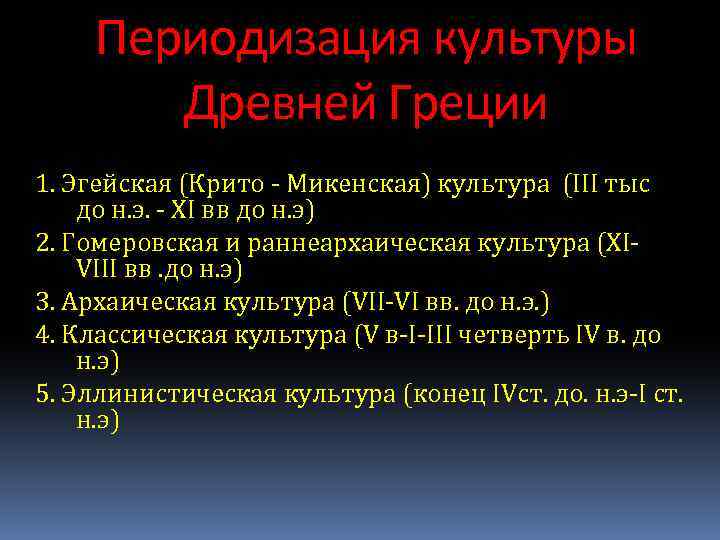 Периодизация культуры Древней Греции

1. Эгейская (Крито - Микенская) культура (III тыс до н.э. - XI вв до н.э)

2. Гомеровская и раннеархаическая культура (XI-VIII вв .до н.э)

3. Архаическая культура (VII-VI вв. до н.э.)

4. Классическая культура (V в-I-III четверть IV в. до н.э)

5. Эллинистическая культура (конец IVст. до. н.э-I ст. н.э)